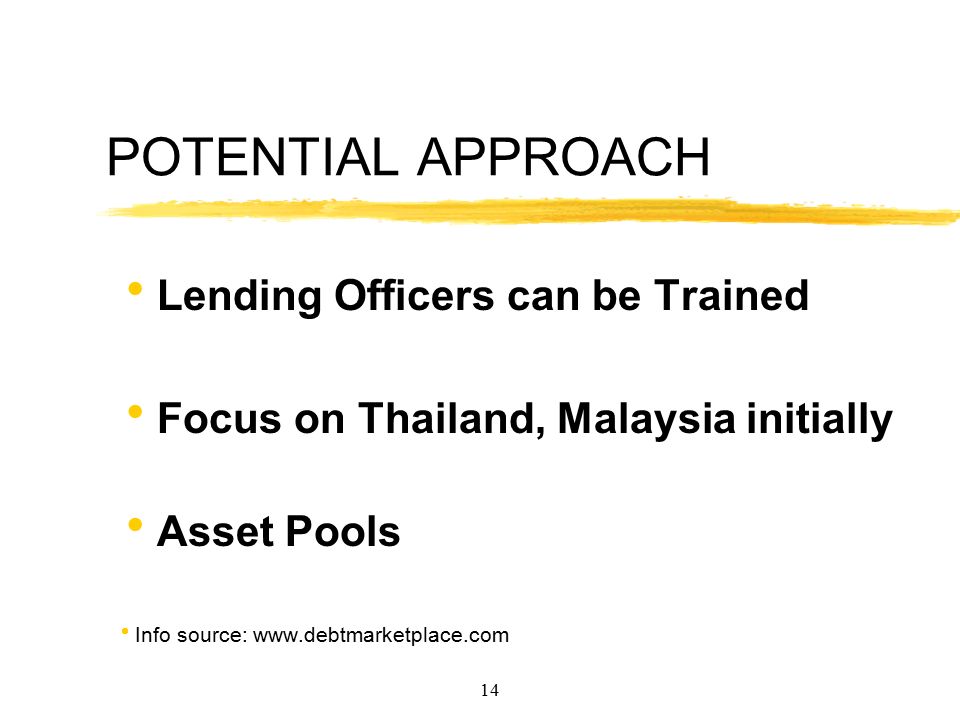 POTENTIAL APPROACH

• Lending Officers can be Trained

• Focus on Thailand, Malaysia initially

• Asset Pools

• Info source: www.debtmarketplace.com

14